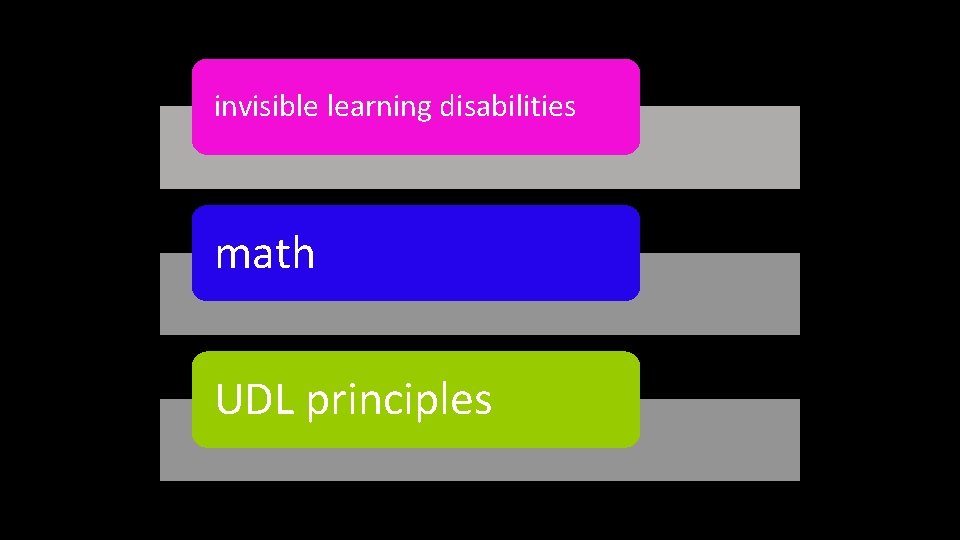 invisible learning disabilities

math

UDL principles